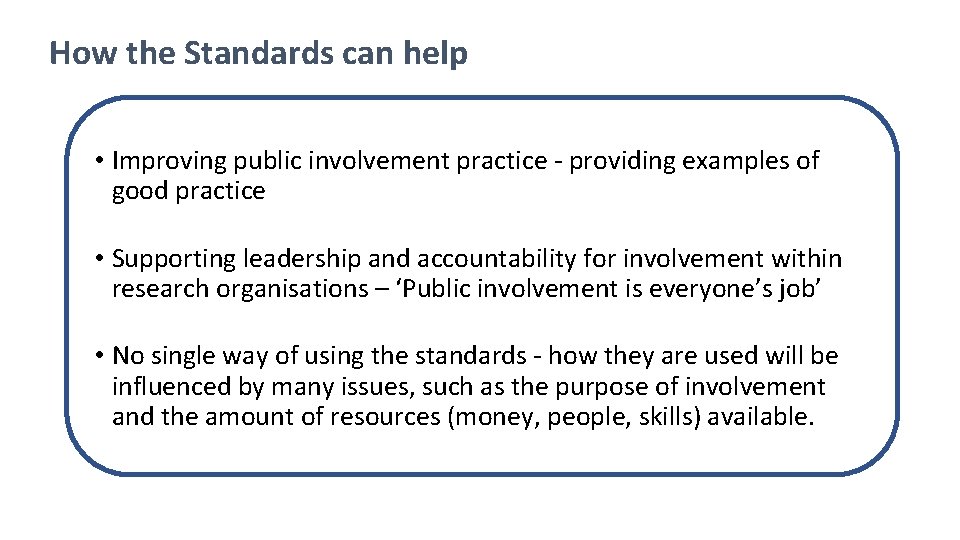 How the Standards can help

• Improving public involvement practice - providing examples of good practice

• Supporting leadership and accountability for involvement within research organisations – ‘Public involvement is everyone’s job’

• No single way of using the standards - how they are used will be influenced by many issues, such as the purpose of involvement and the amount of resources (money, people, skills) available.